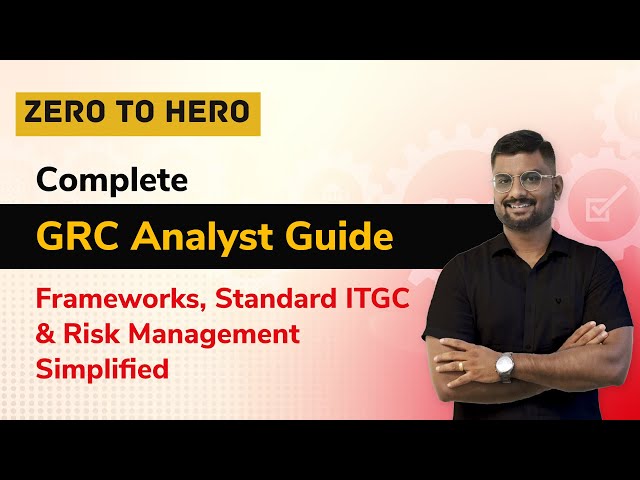 ZERO TO HERO

Complete

GRC Analyst Guide

Frameworks, Standard ITGC & Risk Management Simplified